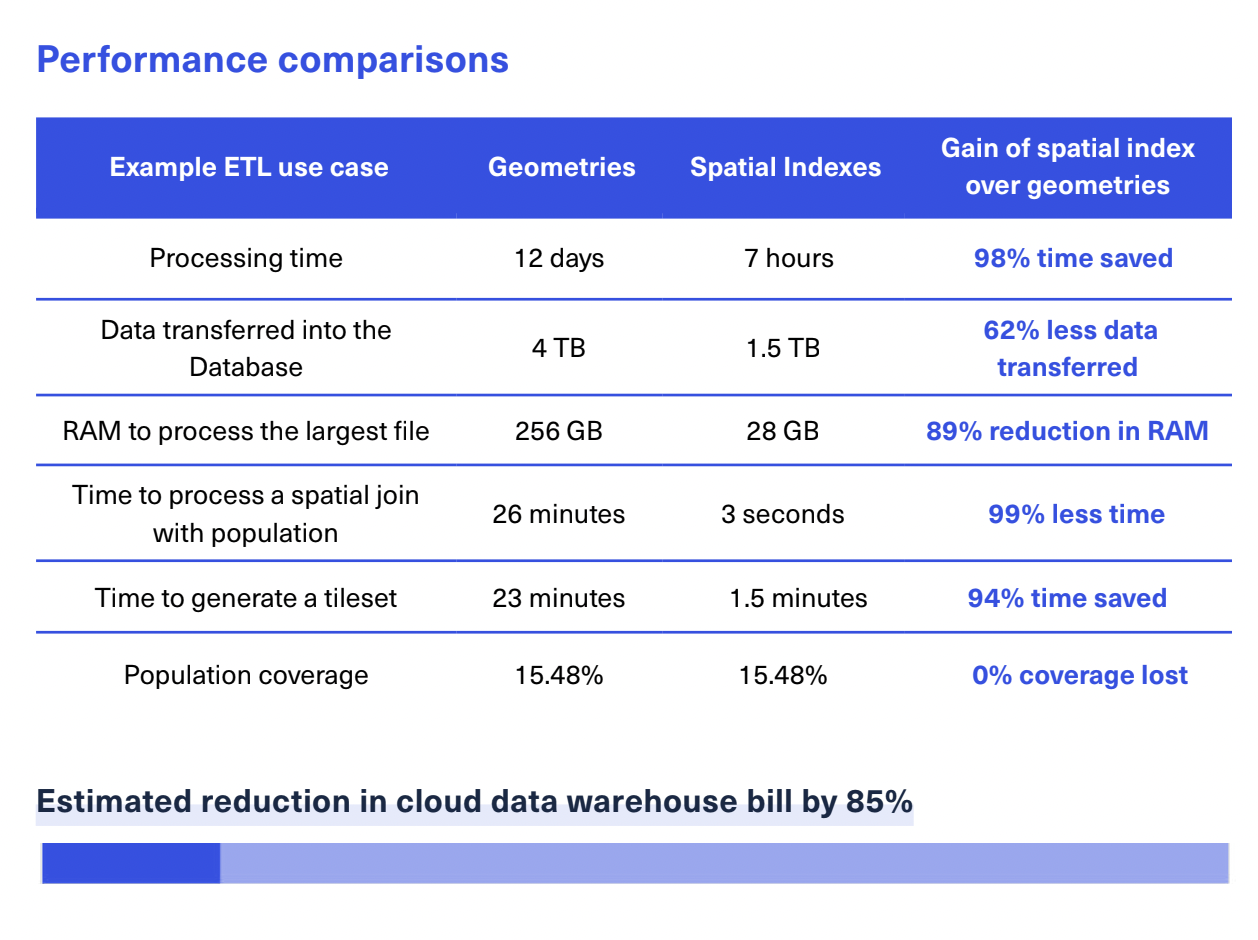 Performance comparisons

| Example ETL use case | Geometries | Spatial Indexes | Gain of spatial index over geometries |
|---|---|---|---|
| Processing time | 12 days | 7 hours | 98% time saved |
| Data transferred into the Database | 4 TB | 1.5 TB | 62% less data transferred |
| RAM to process the largest file | 256 GB | 28 GB | 89% reduction in RAM |
| Time to process a spatial join with population | 26 minutes | 3 seconds | 99% less time |
| Time to generate a tileset | 23 minutes | 1.5 minutes | 94% time saved |
| Population coverage | 15.48% | 15.48% | 0% coverage lost |

Estimated reduction in cloud data warehouse bill by 85%